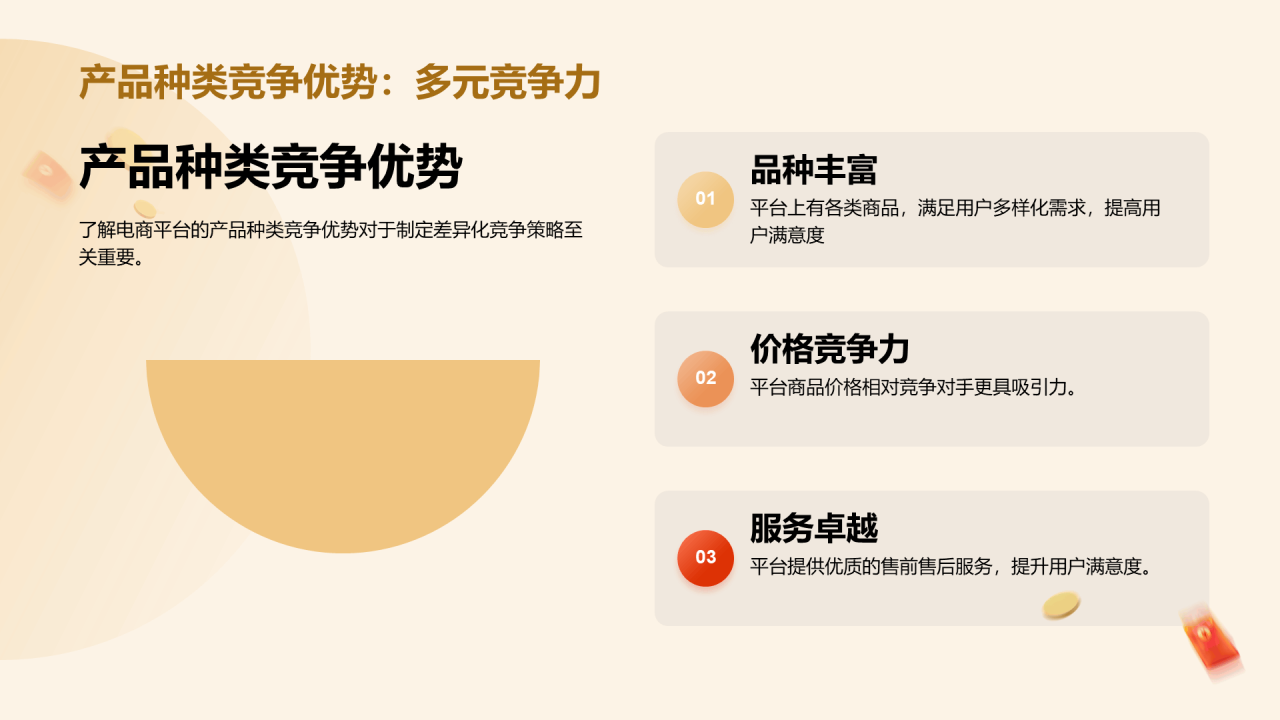 产品种类竞争优势：多元竞争力

产品种类竞争优势

了解电商平台的产品种类竞争优势对于制定差异化竞争策略至关重要。

01

品种丰富

平台上有各类商品，满足用户多样化需求，提高用户满意度

02

价格竞争力

平台商品价格相对竞争对手更具吸引力。

03

服务卓越

平台提供优质的售前售后服务，提升用户满意度。